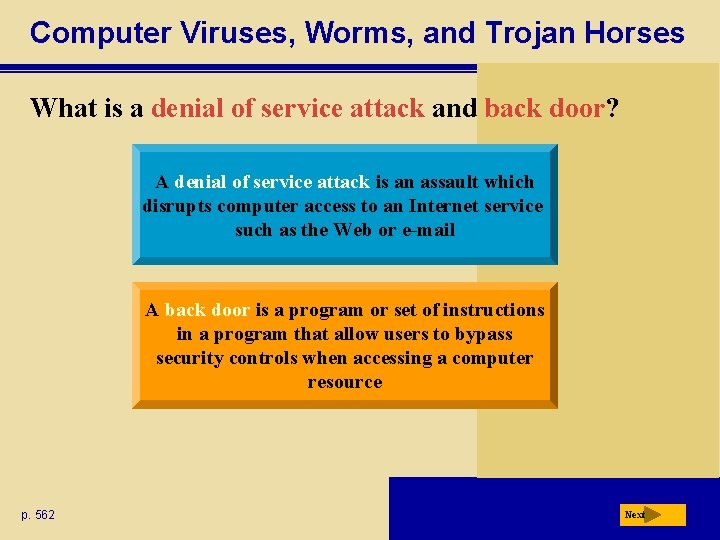 Computer Viruses, Worms, and Trojan Horses

What is a denial of service attack and back door?

A denial of service attack is an assault which disrupts computer access to an Internet service such as the Web or e-mail

A back door is a program or set of instructions in a program that allow users to bypass security controls when accessing a computer resource

p. 562

Next